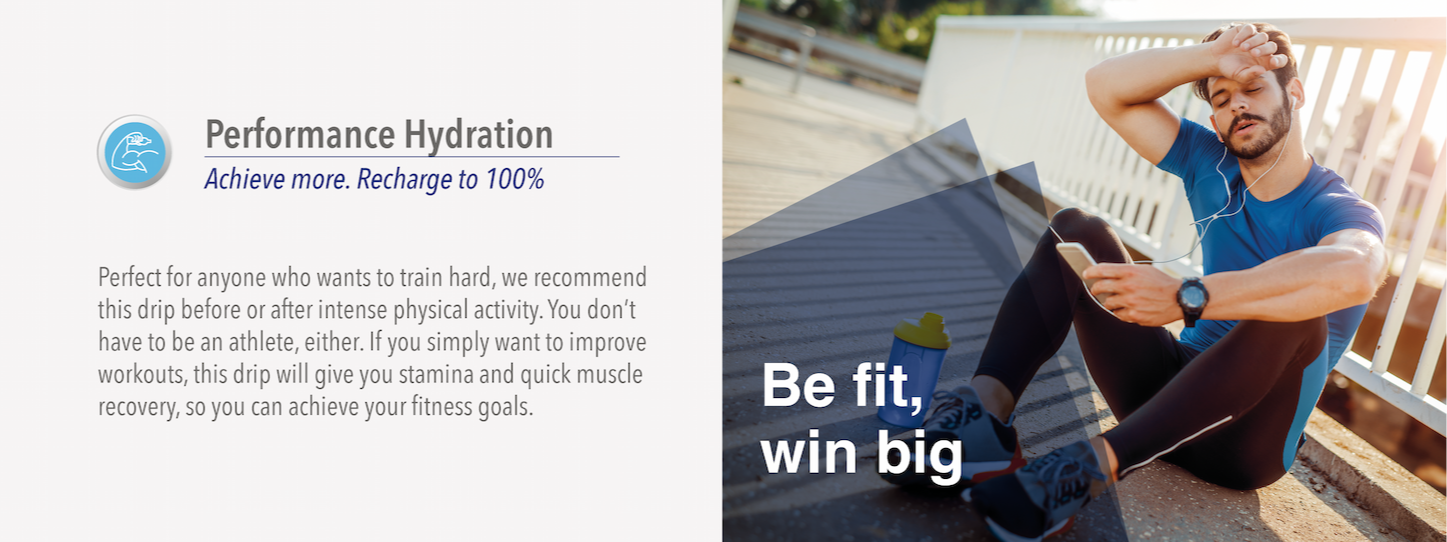 Performance Hydration
Achieve more. Recharge to 100%

Perfect for anyone who wants to train hard, we recommend this drip before or after intense physical activity. You don't have to be an athlete, either. If you simply want to improve workouts, this drip will give you stamina and quick muscle recovery, so you can achieve your fitness goals.

Be fit,
win big